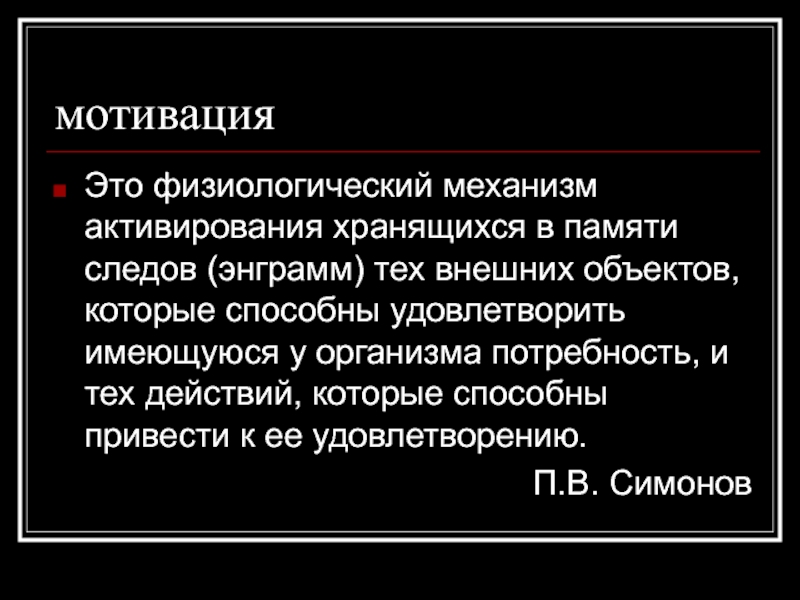 мотивация

Это физиологический механизм активирования хранящихся в памяти следов (энграмм) тех внешних объектов, которые способны удовлетворить имеющуюся у организма потребность, и тех действий, которые способны привести к ее удовлетворению.

П.В. Симонов